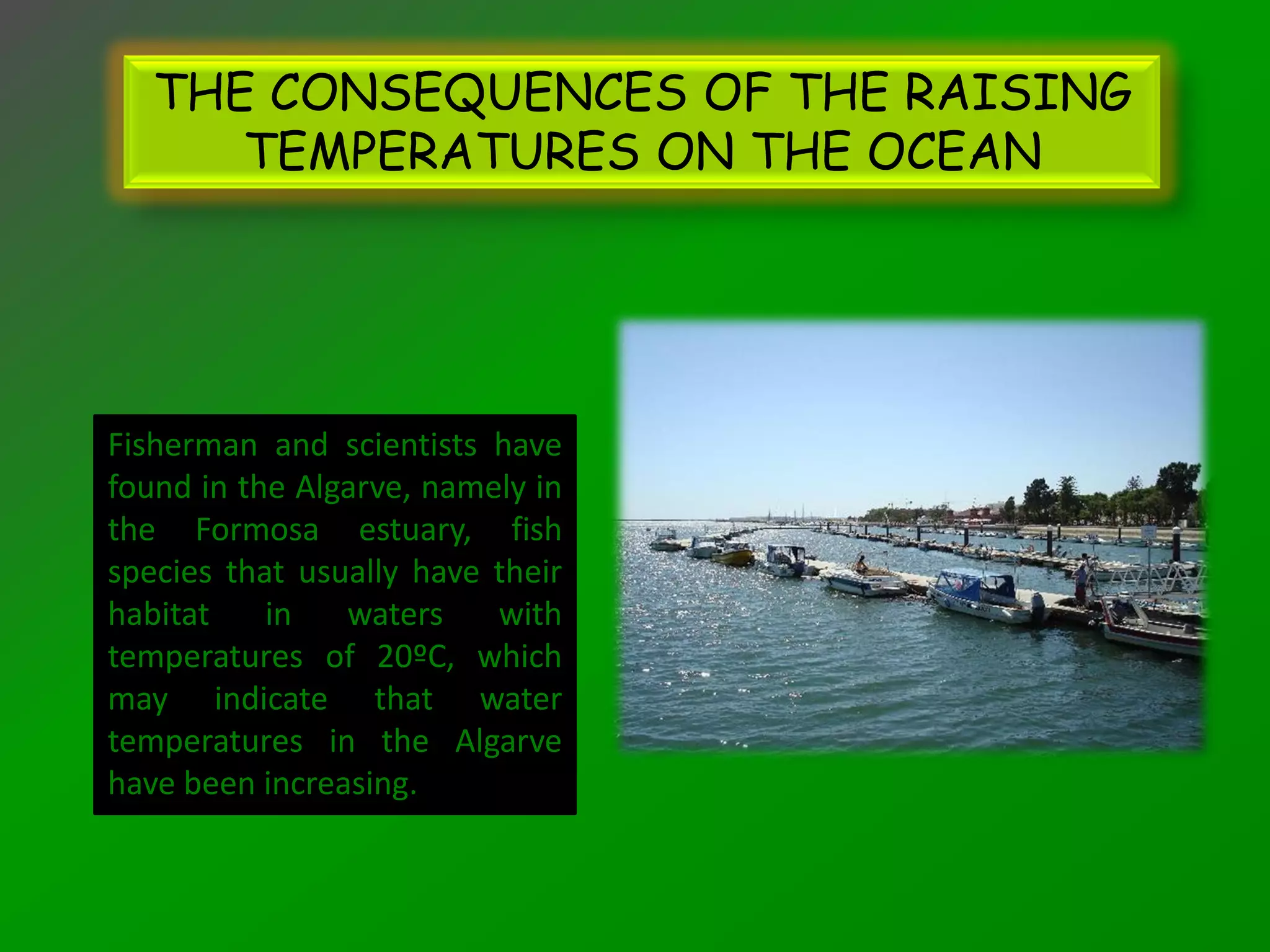 THE CONSEQUENCES OF THE RAISING TEMPERATURES ON THE OCEAN

Fisherman and scientists have found in the Algarve, namely in the Formosa estuary, fish species that usually have their habitat in waters with temperatures of 20ºC, which may indicate that water temperatures in the Algarve have been increasing.